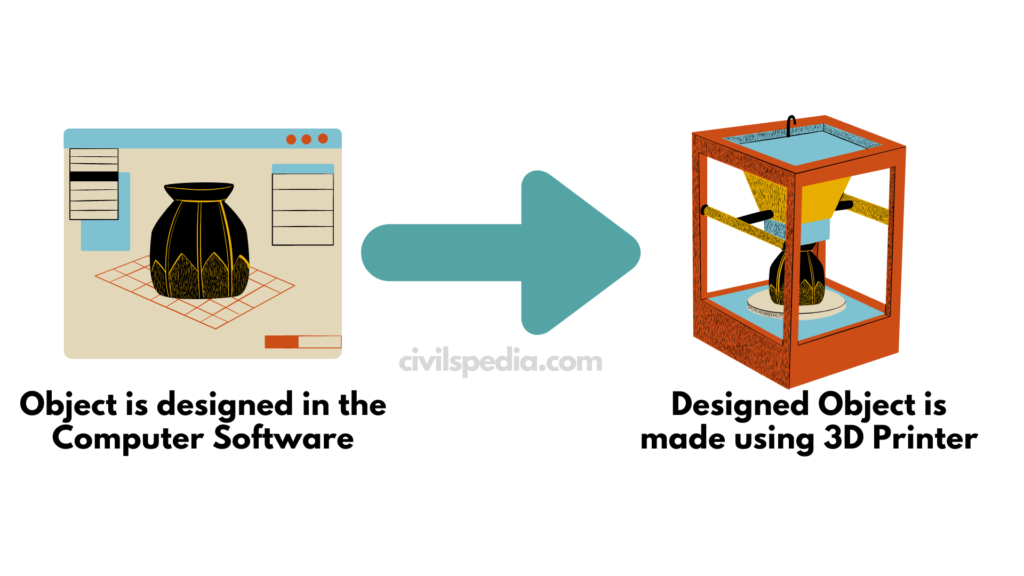 civilspedia.com

Object is designed in the Computer Software

Designed Object is made using 3D Printer